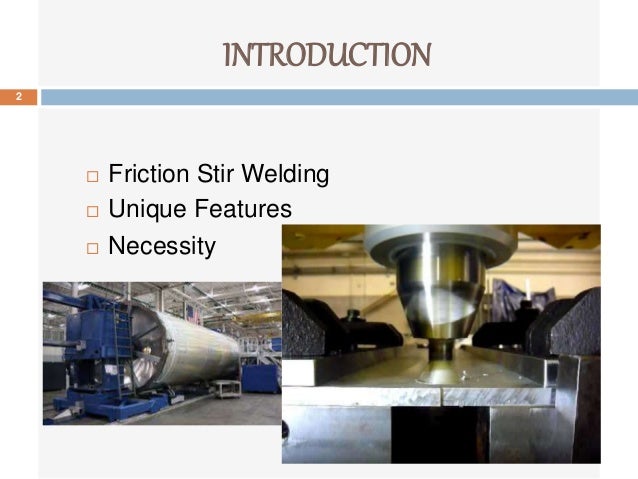 INTRODUCTION

2

□ Friction Stir Welding
□ Unique Features
□ Necessity